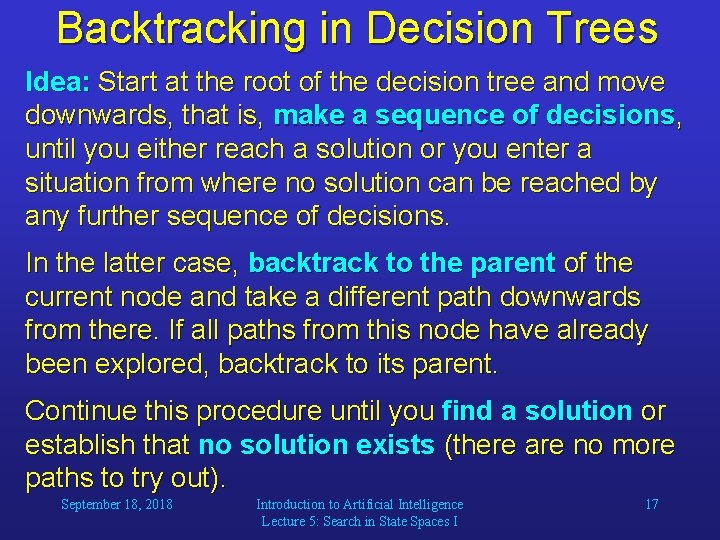 Backtracking in Decision Trees

Idea: Start at the root of the decision tree and move downwards, that is, make a sequence of decisions, until you either reach a solution or you enter a situation from where no solution can be reached by any further sequence of decisions.

In the latter case, backtrack to the parent of the current node and take a different path downwards from there. If all paths from this node have already been explored, backtrack to its parent.

Continue this procedure until you find a solution or establish that no solution exists (there are no more paths to try out).

September 18, 2018

Introduction to Artificial Intelligence
Lecture 5: Search in State Spaces I

17